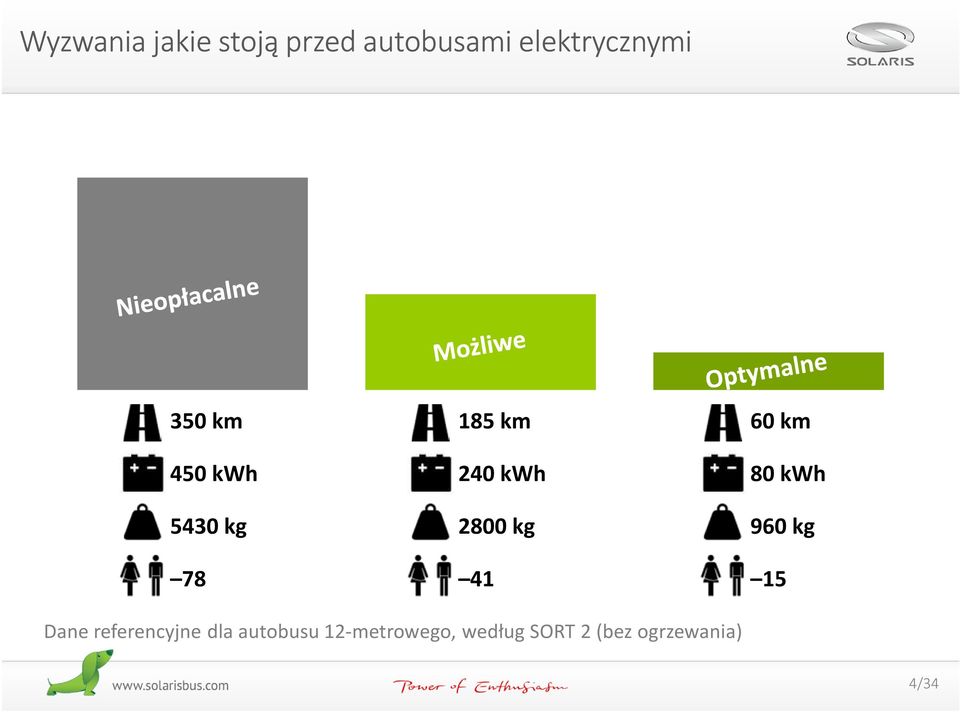 Wyzwania jakie stoją przed autobusami elektrycznymi

SOLARIS

Nieopłacalne

350 km
450 kWh
5430 kg
–78

Możliwe

185 km
240 kWh
2800 kg
–41

Optymalne

60 km
80 kWh
960 kg
–15

Dane referencyjne dla autobusu 12-metrowego, według SORT 2 (bez ogrzewania)

www.solarisbus.com

Power of Enthusiasm

4/34